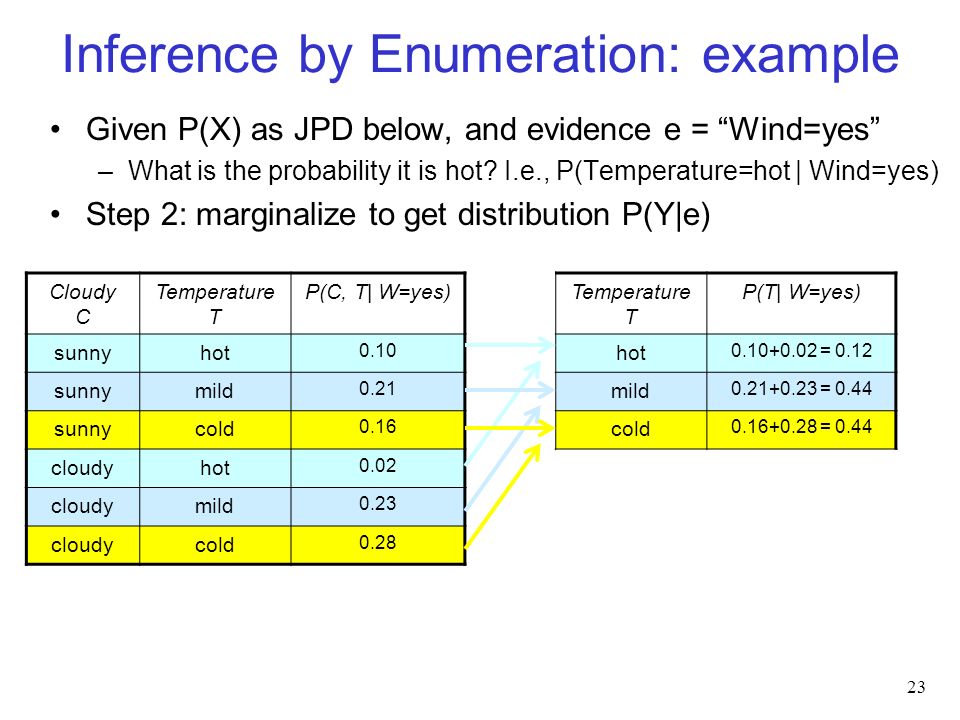 Inference by Enumeration: example

• Given P(X) as JPD below, and evidence e = “Wind=yes”
  – What is the probability it is hot? I.e., P(Temperature=hot | Wind=yes)
• Step 2: marginalize to get distribution P(Y|e)

| Cloudy C | Temperature T | P(C, T\| W=yes) |
|---|---|---|
| sunny | hot | 0.10 |
| sunny | mild | 0.21 |
| sunny | cold | 0.16 |
| cloudy | hot | 0.02 |
| cloudy | mild | 0.23 |
| cloudy | cold | 0.28 |

| Temperature T | P(T\| W=yes) |
|---|---|
| hot | 0.10+0.02 = 0.12 |
| mild | 0.21+0.23 = 0.44 |
| cold | 0.16+0.28 = 0.44 |

23